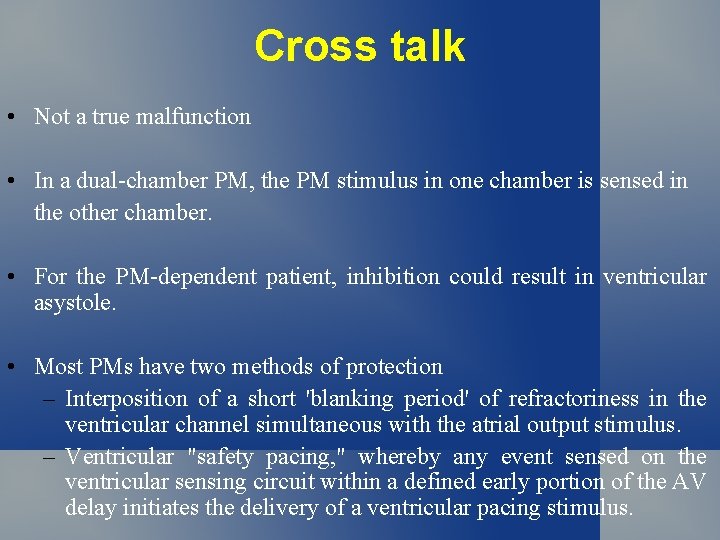 Cross talk

• Not a true malfunction

• In a dual-chamber PM, the PM stimulus in one chamber is sensed in the other chamber.

• For the PM-dependent patient, inhibition could result in ventricular asystole.

• Most PMs have two methods of protection
– Interposition of a short 'blanking period' of refractoriness in the ventricular channel simultaneous with the atrial output stimulus.
– Ventricular "safety pacing," whereby any event sensed on the ventricular sensing circuit within a defined early portion of the AV delay initiates the delivery of a ventricular pacing stimulus.